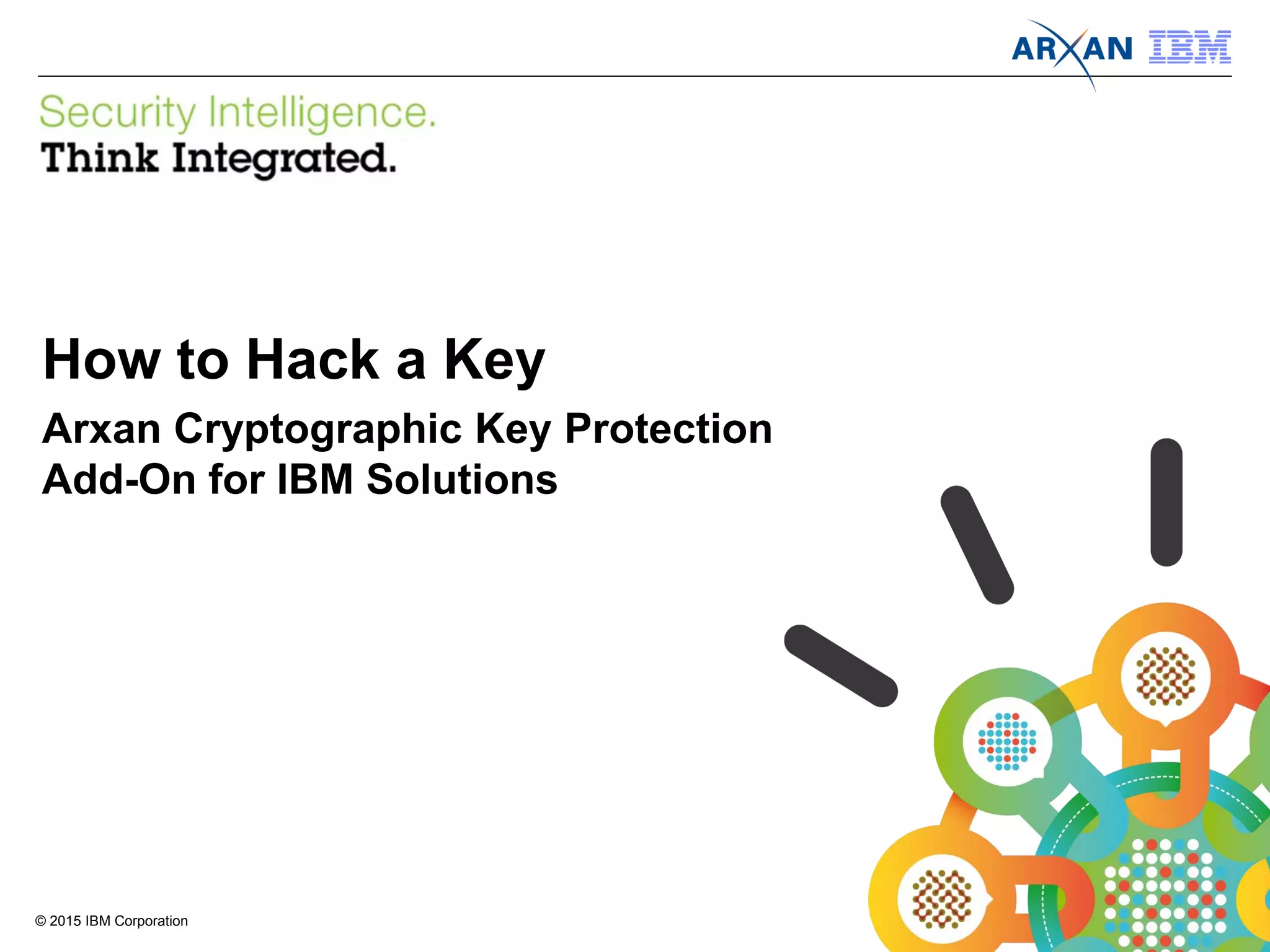 ARXAN IBM

Security Intelligence.
Think Integrated.

How to Hack a Key

Arxan Cryptographic Key Protection Add-On for IBM Solutions

© 2015 IBM Corporation